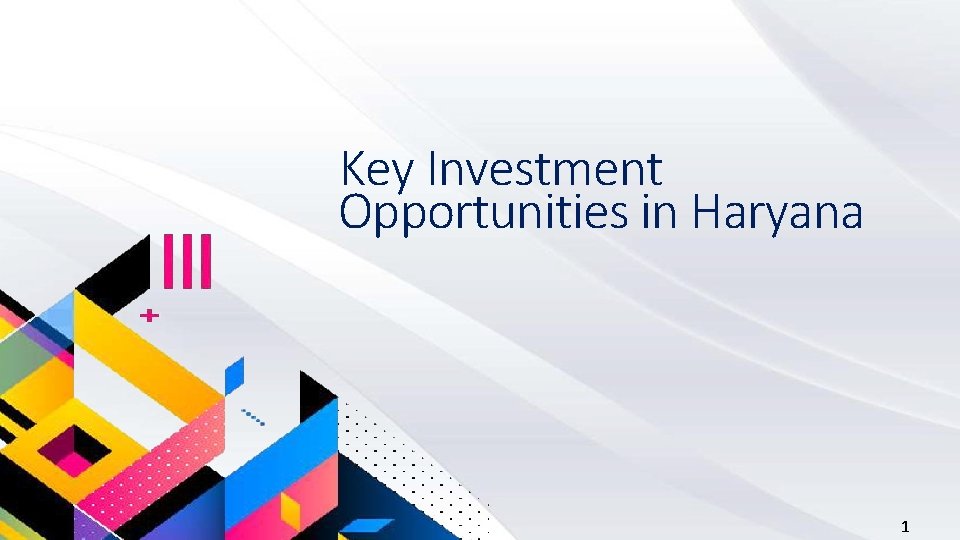 Key Investment
Opportunities in Haryana

1